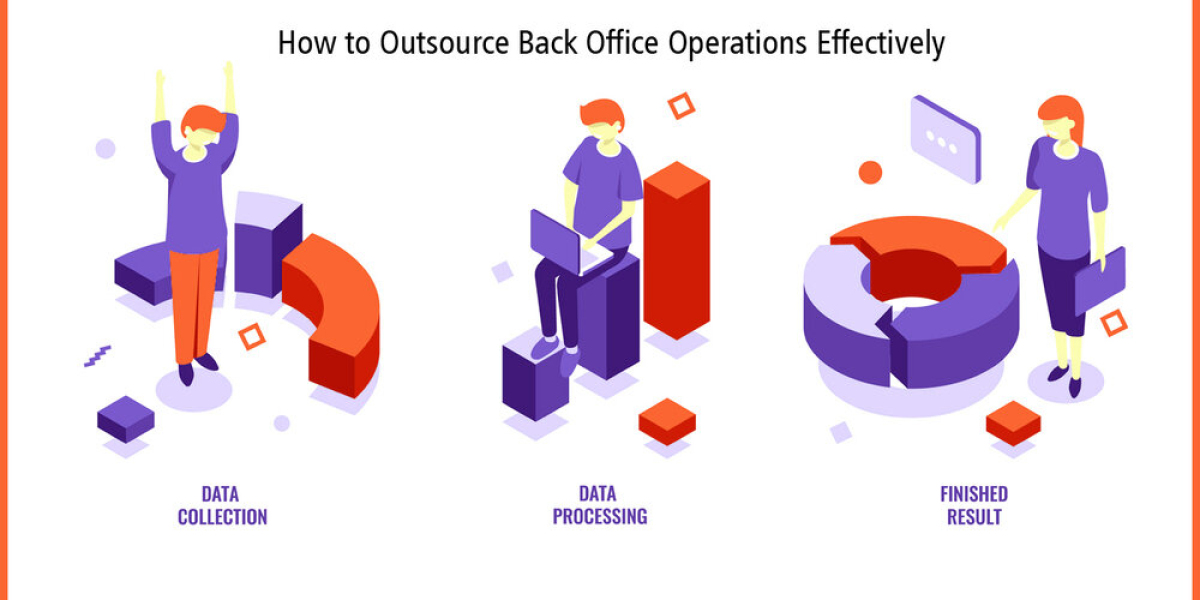 How to Outsource Back Office Operations Effectively

DATA COLLECTION

DATA PROCESSING

FINISHED RESULT